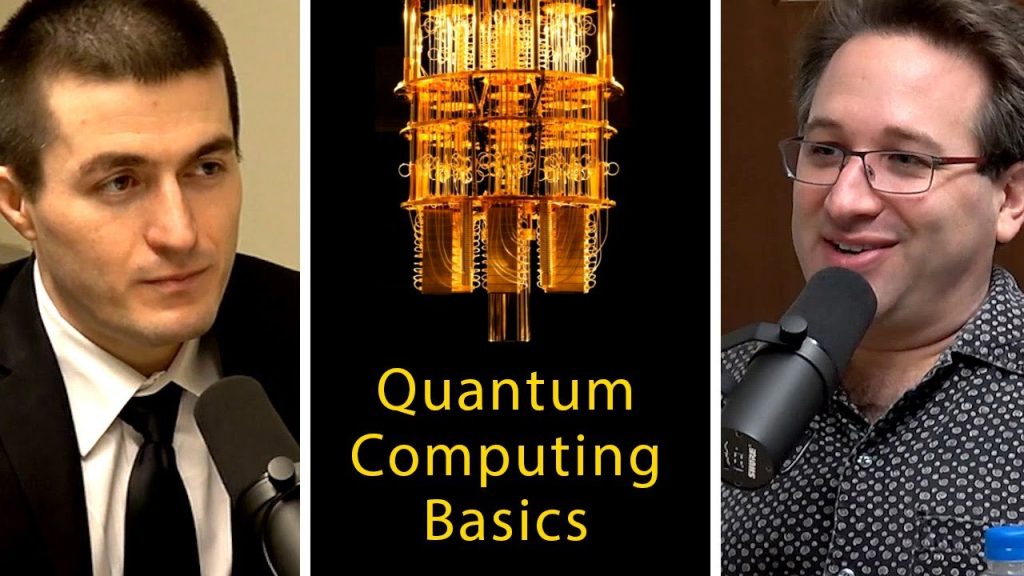 Quantum Computing Basics